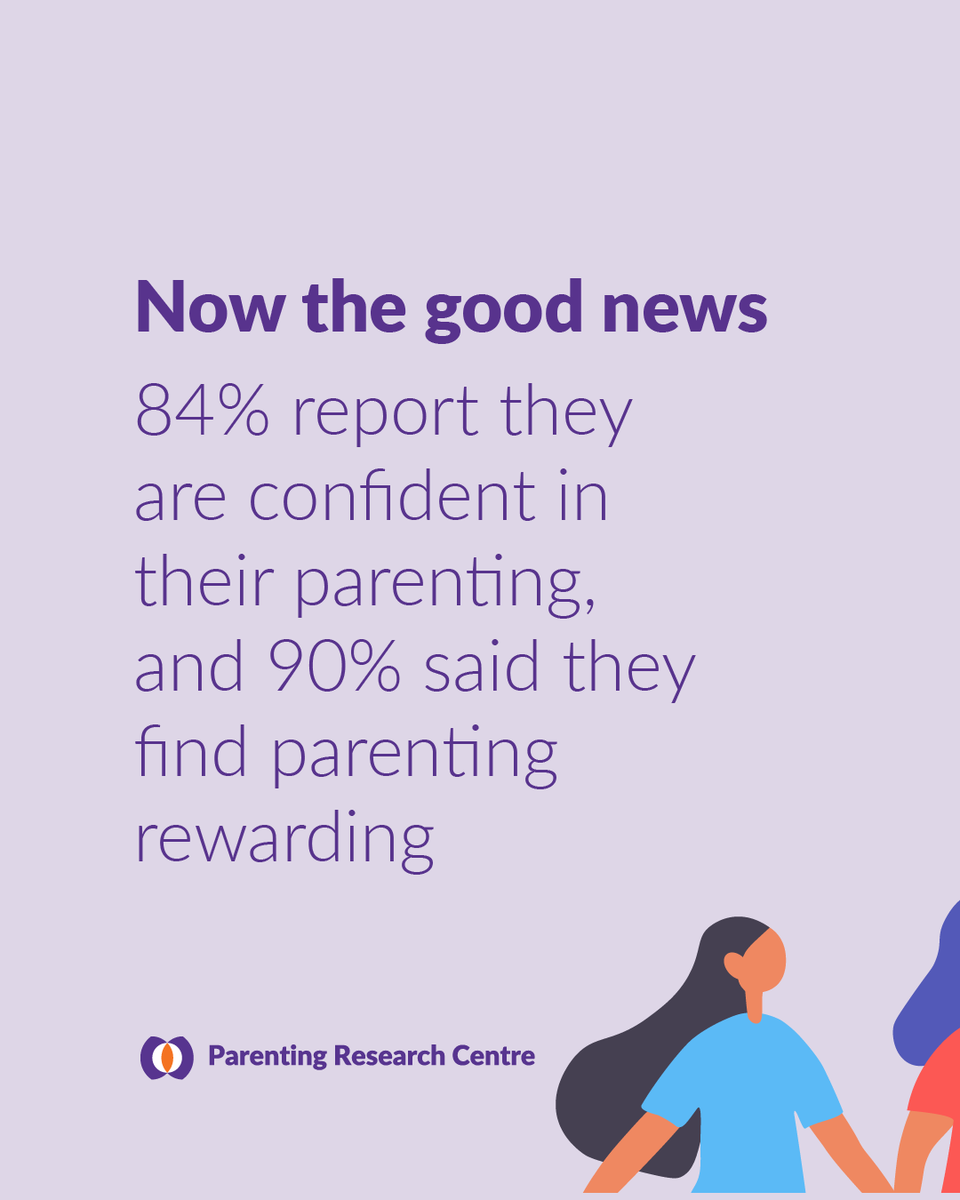 Now the good news

84% report they are confident in their parenting, and 90% said they find parenting rewarding

Parenting Research Centre